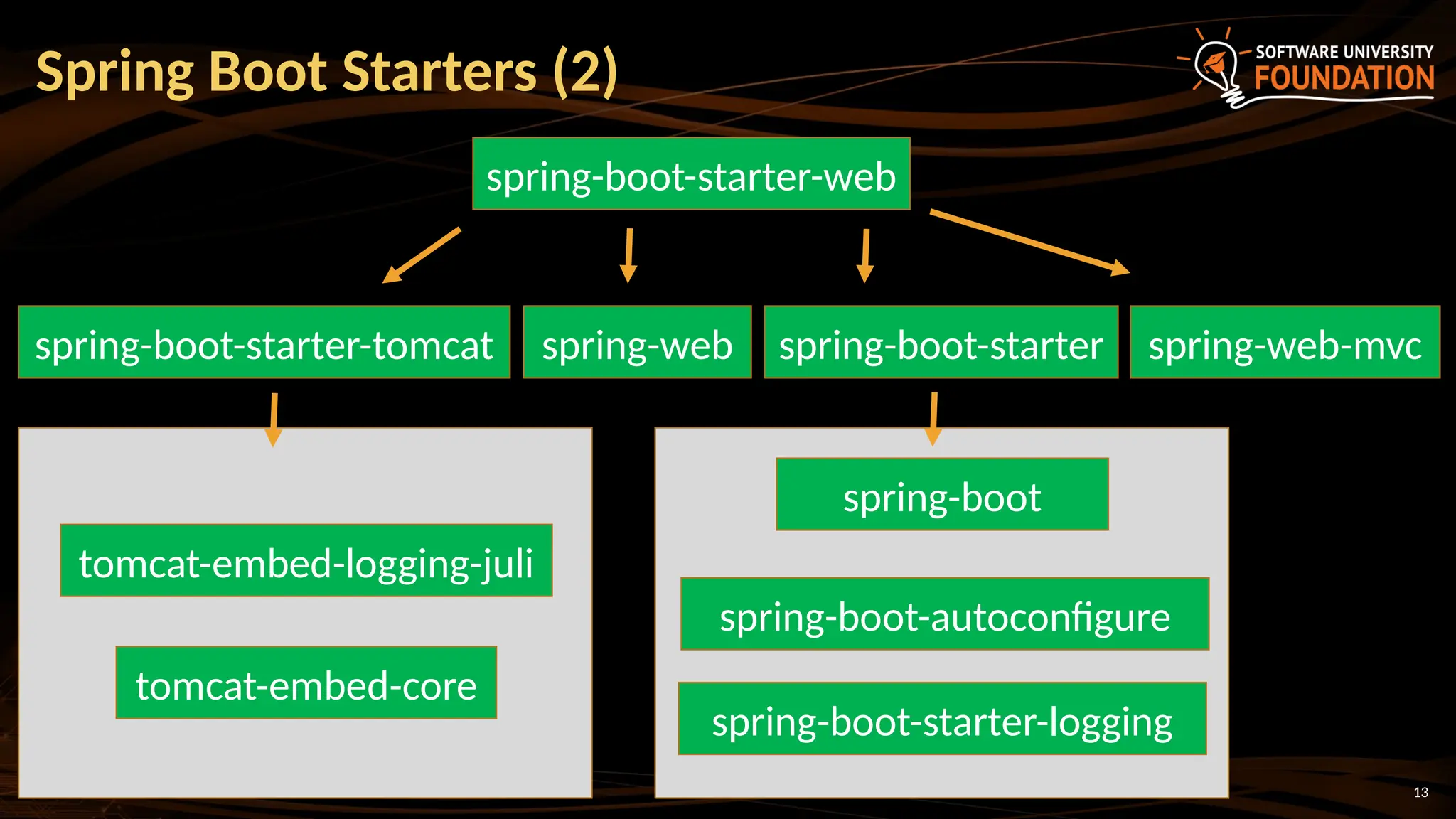 Spring Boot Starters (2)

SOFTWARE UNIVERSITY FOUNDATION

spring-boot-starter-web

spring-boot-starter-tomcat

spring-web

spring-boot-starter

spring-web-mvc

tomcat-embed-logging-juli

tomcat-embed-core

spring-boot

spring-boot-autoconfigure

spring-boot-starter-logging

13